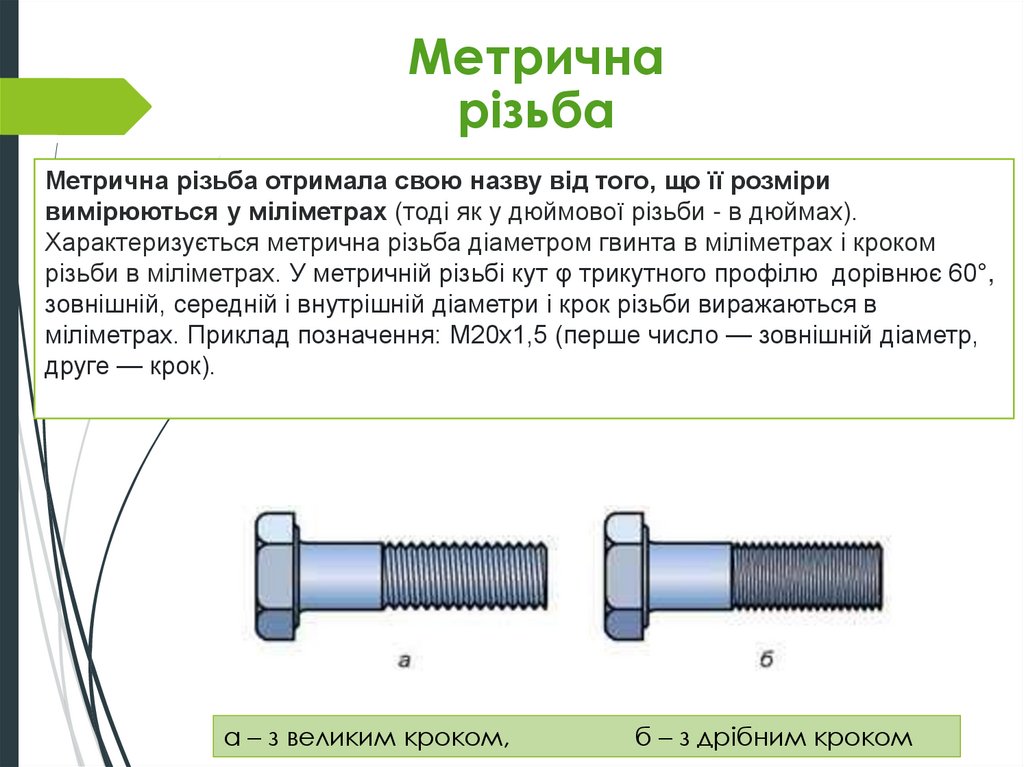 Метрична різьба

Метрична різьба отримала свою назву від того, що її розміри вимірюються у міліметрах (тоді як у дюймової різьби - в дюймах). Характеризується метрична різьба діаметром гвинта в міліметрах і кроком різьби в міліметрах. У метричній різьбі кут φ трикутного профілю дорівнює 60°, зовнішній, середній і внутрішній діаметри і крок різьби виражаються в міліметрах. Приклад позначення: М20х1,5 (перше число — зовнішній діаметр, друге — крок).

а

б

а – з великим кроком, б – з дрібним кроком